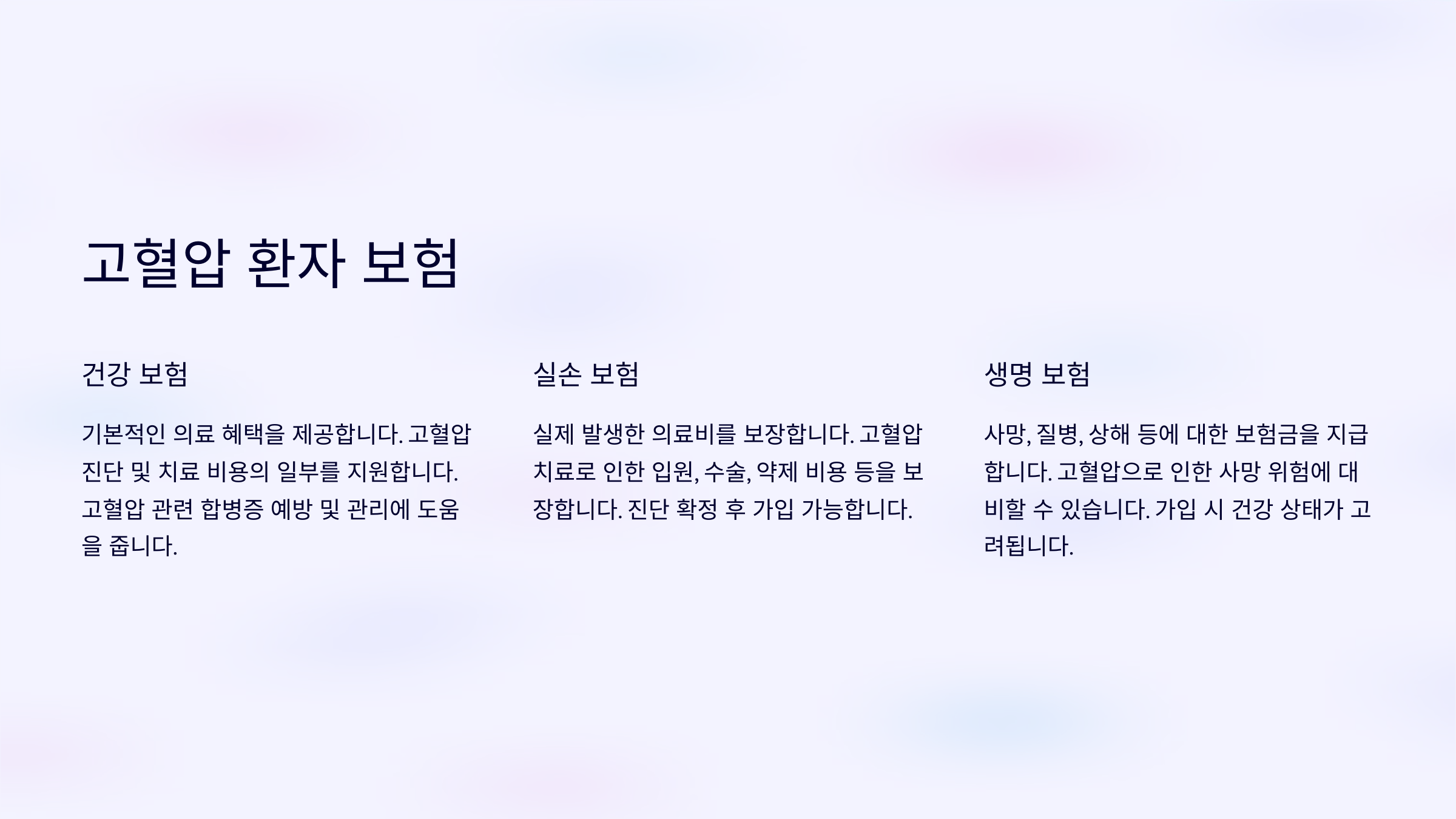 고혈압 환자 보험

건강 보험

기본적인 의료 혜택을 제공합니다. 고혈압 진단 및 치료 비용의 일부를 지원합니다. 고혈압 관련 합병증 예방 및 관리에 도움을 줍니다.

실손 보험

실제 발생한 의료비를 보장합니다. 고혈압 치료로 인한 입원, 수술, 약제 비용 등을 보장합니다. 진단 확정 후 가입 가능합니다.

생명 보험

사망, 질병, 상해 등에 대한 보험금을 지급합니다. 고혈압으로 인한 사망 위험에 대비할 수 있습니다. 가입 시 건강 상태가 고려됩니다.